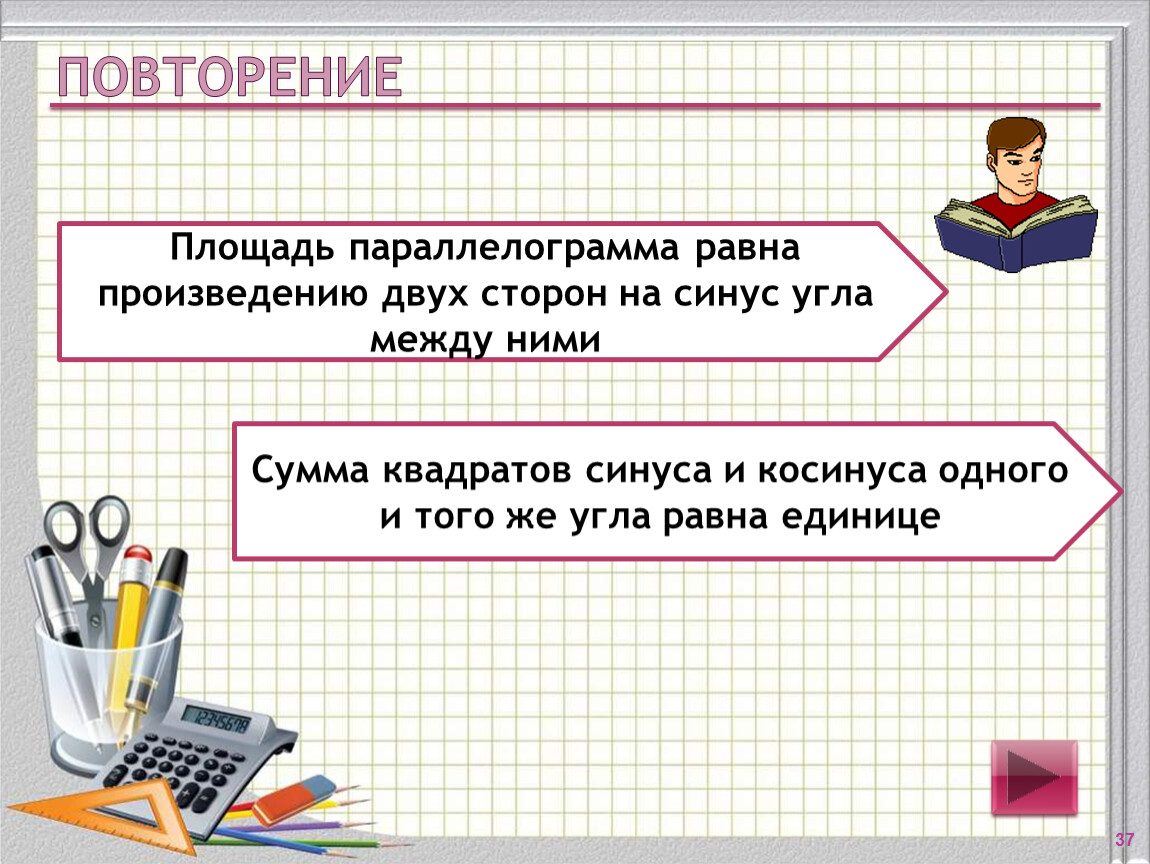 ПОВТОРЕНИЕ

Площадь параллелограмма равна произведению двух сторон на синус угла между ними

Сумма квадратов синуса и косинуса одного и того же угла равна единице

12345678

37